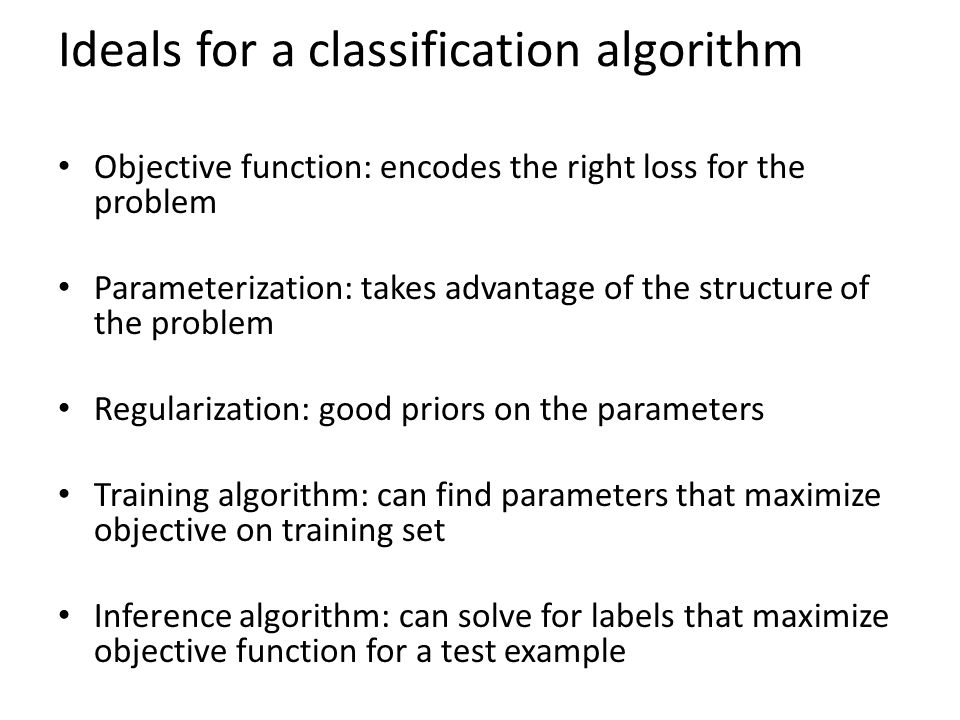 Ideals for a classification algorithm

• Objective function: encodes the right loss for the problem

• Parameterization: takes advantage of the structure of the problem

• Regularization: good priors on the parameters

• Training algorithm: can find parameters that maximize objective on training set

• Inference algorithm: can solve for labels that maximize objective function for a test example